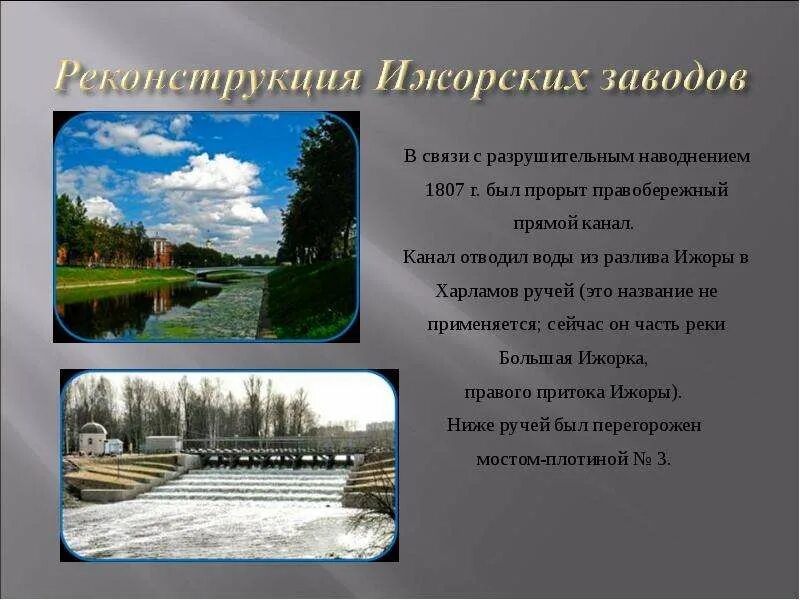 Реконструкция Ижорских заводов

В связи с разрушительным наводнением 1807 г. был прорыт правобережный прямой канал.

Канал отводил воды из разлива Ижоры в Харламов ручей (это название не применяется; сейчас он часть реки Большая Ижорка, правого притока Ижоры).

Ниже ручей был перегорожен мостом-плотиной № 3.